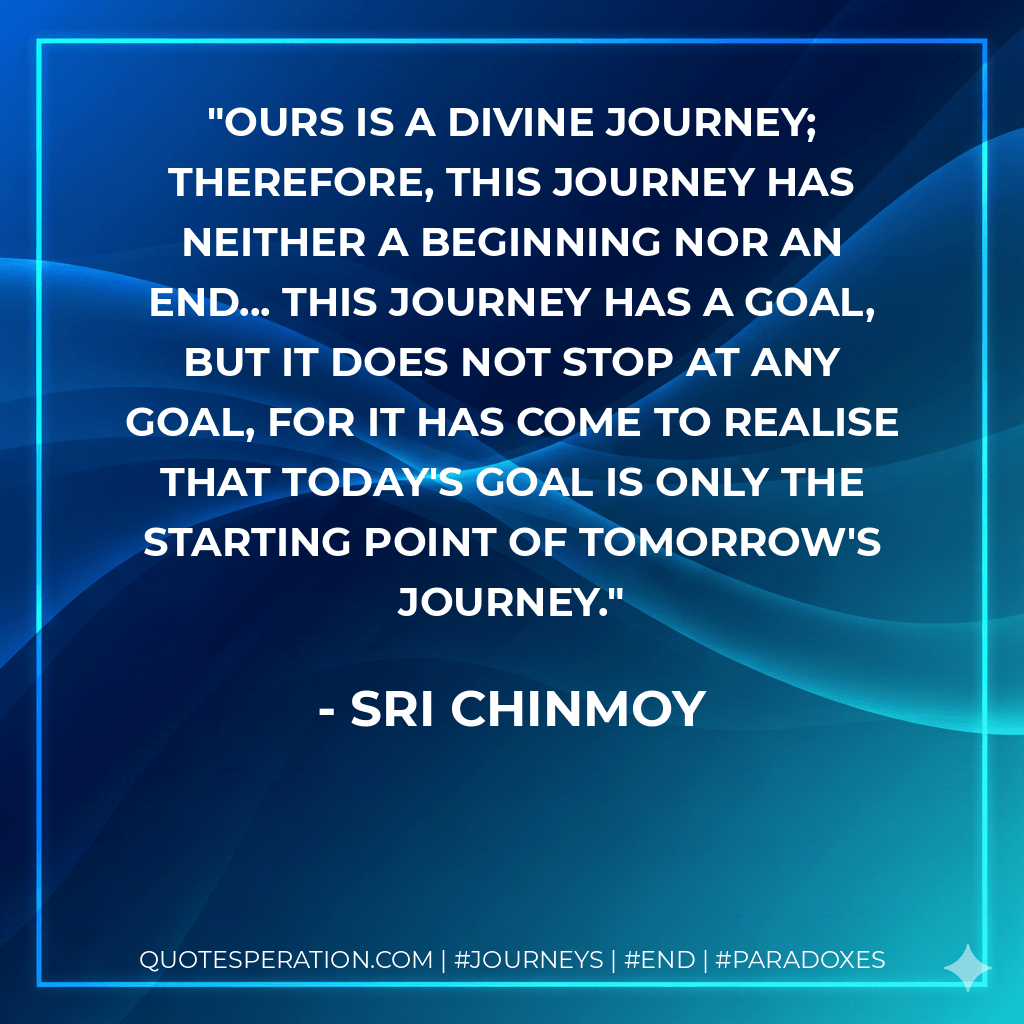 "OURS IS A DIVINE JOURNEY; THEREFORE, THIS JOURNEY HAS NEITHER A BEGINNING NOR AN END... THIS JOURNEY HAS A GOAL, BUT IT DOES NOT STOP AT ANY GOAL, FOR IT HAS COME TO REALISE THAT TODAY'S GOAL IS ONLY THE STARTING POINT OF TOMORROW'S JOURNEY."

- SRI CHINMOY

QUOTESPERATION.COM | #JOURNEYS | #END | #PARADOXES